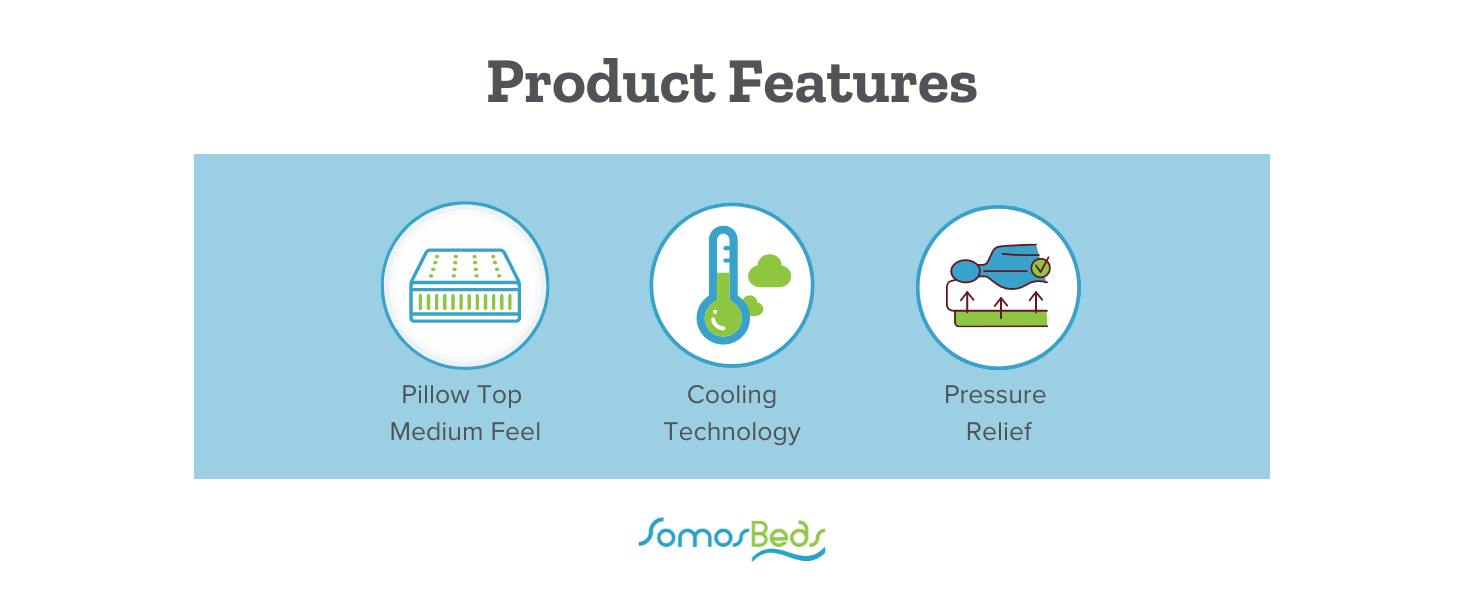 Product Features

Pillow Top Medium Feel

Cooling Technology

Pressure Relief

SomosBeds